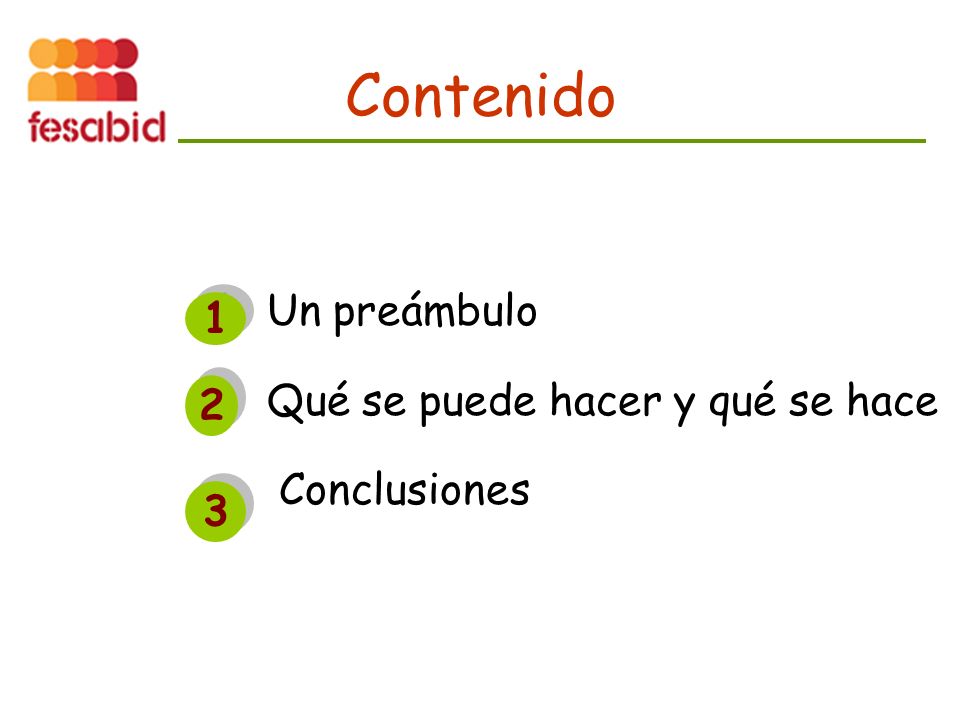 fesabid

Contenido

1 Un preámbulo

2 Qué se puede hacer y qué se hace

3 Conclusiones